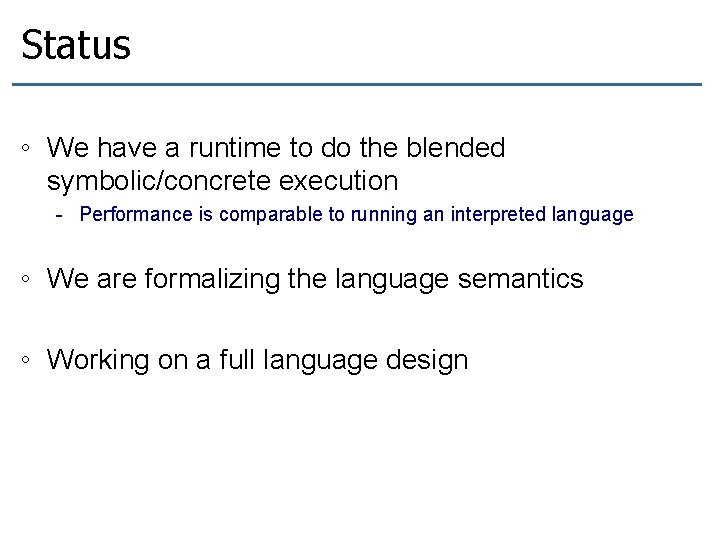 Status

◦ We have a runtime to do the blended symbolic/concrete execution

- Performance is comparable to running an interpreted language

◦ We are formalizing the language semantics

◦ Working on a full language design